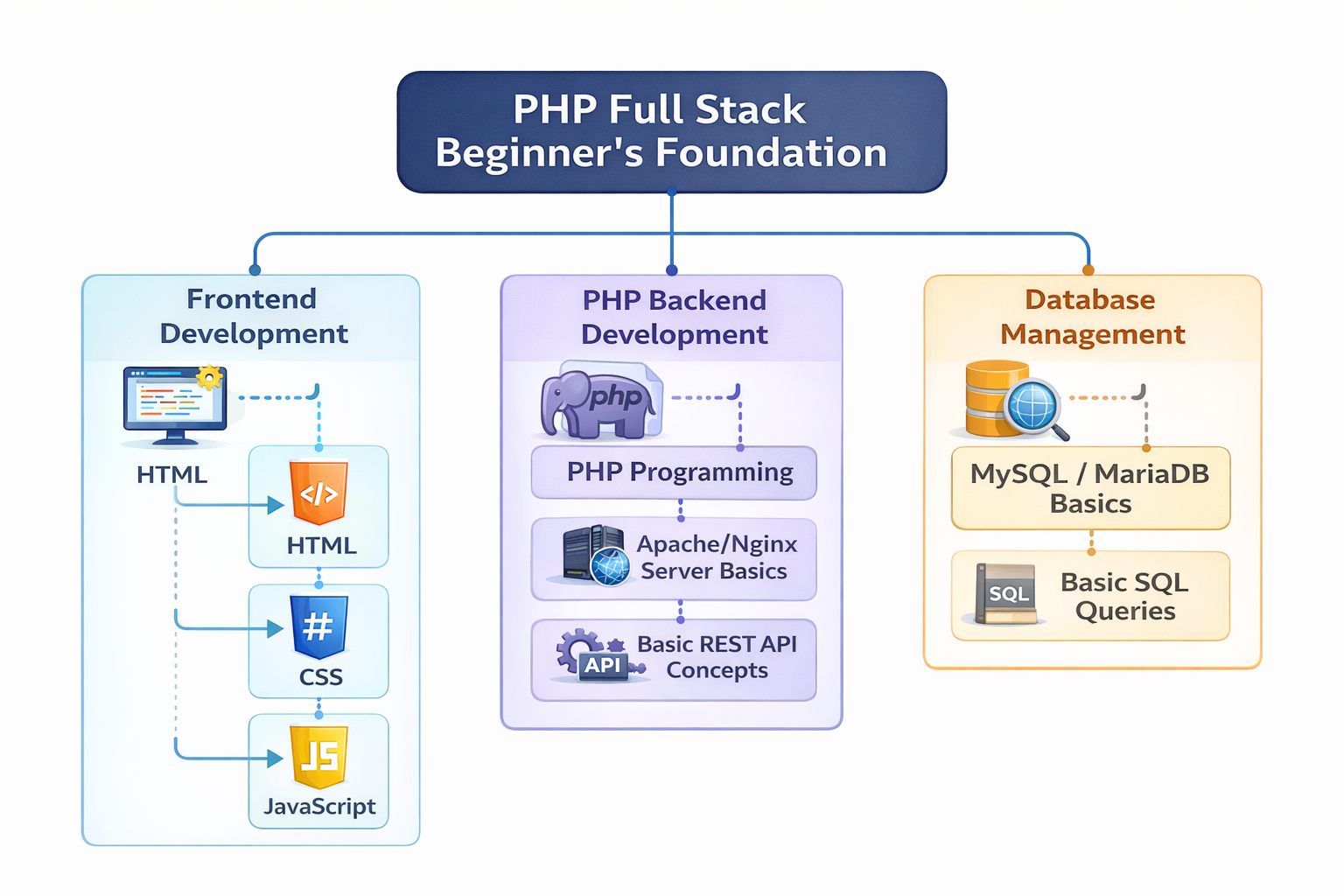 PHP Full Stack Beginner's Foundation

Frontend Development

HTML

</>

HTML

#

CSS

JS

JavaScript

PHP Backend Development

php

PHP Programming

Apache/Nginx Server Basics

API

Basic REST API Concepts

Database Management

MySQL / MariaDB Basics

SQL

Basic SQL Queries